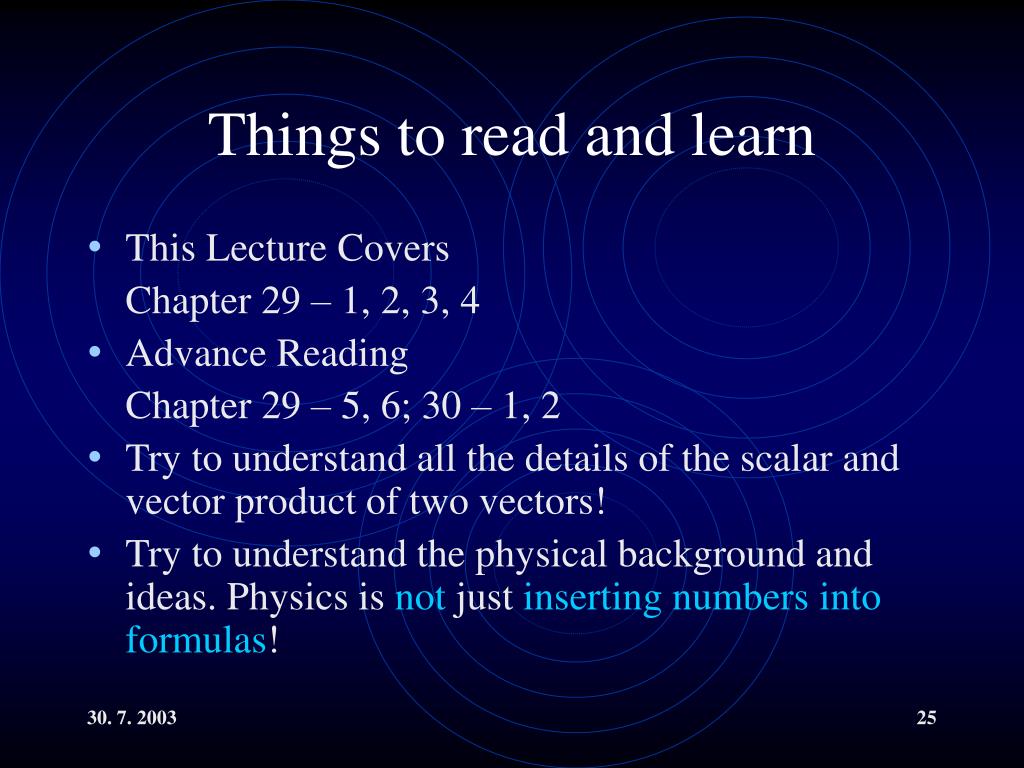 Things to read and learn

• This Lecture Covers
Chapter 29 – 1, 2, 3, 4
• Advance Reading
Chapter 29 – 5, 6; 30 – 1, 2
• Try to understand all the details of the scalar and vector product of two vectors!
• Try to understand the physical background and ideas. Physics is not just inserting numbers into formulas!

30. 7. 2003

25